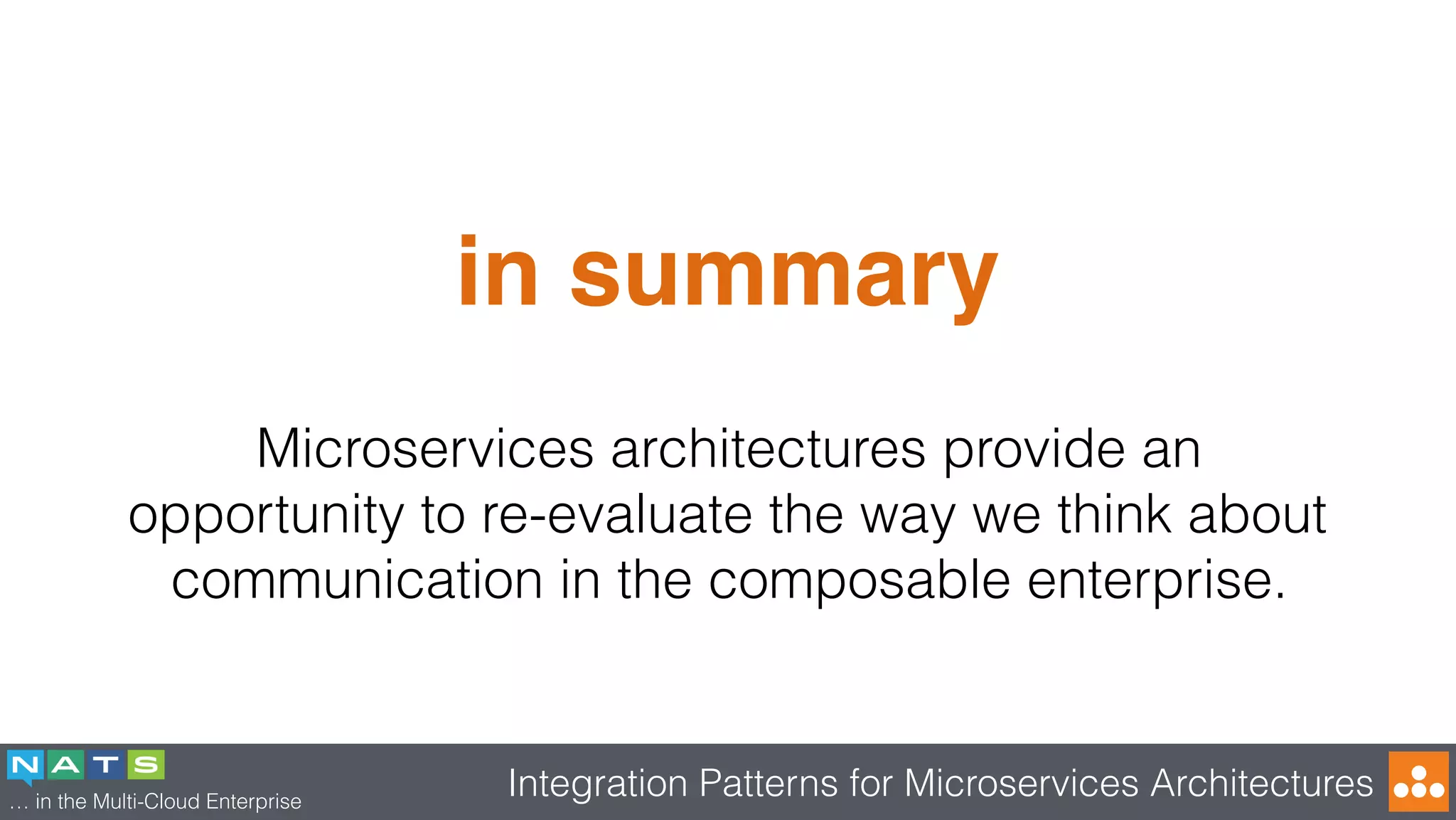 in summary

Microservices architectures provide an opportunity to re-evaluate the way we think about communication in the composable enterprise.

NATS
… in the Multi-Cloud Enterprise

Integration Patterns for Microservices Architectures